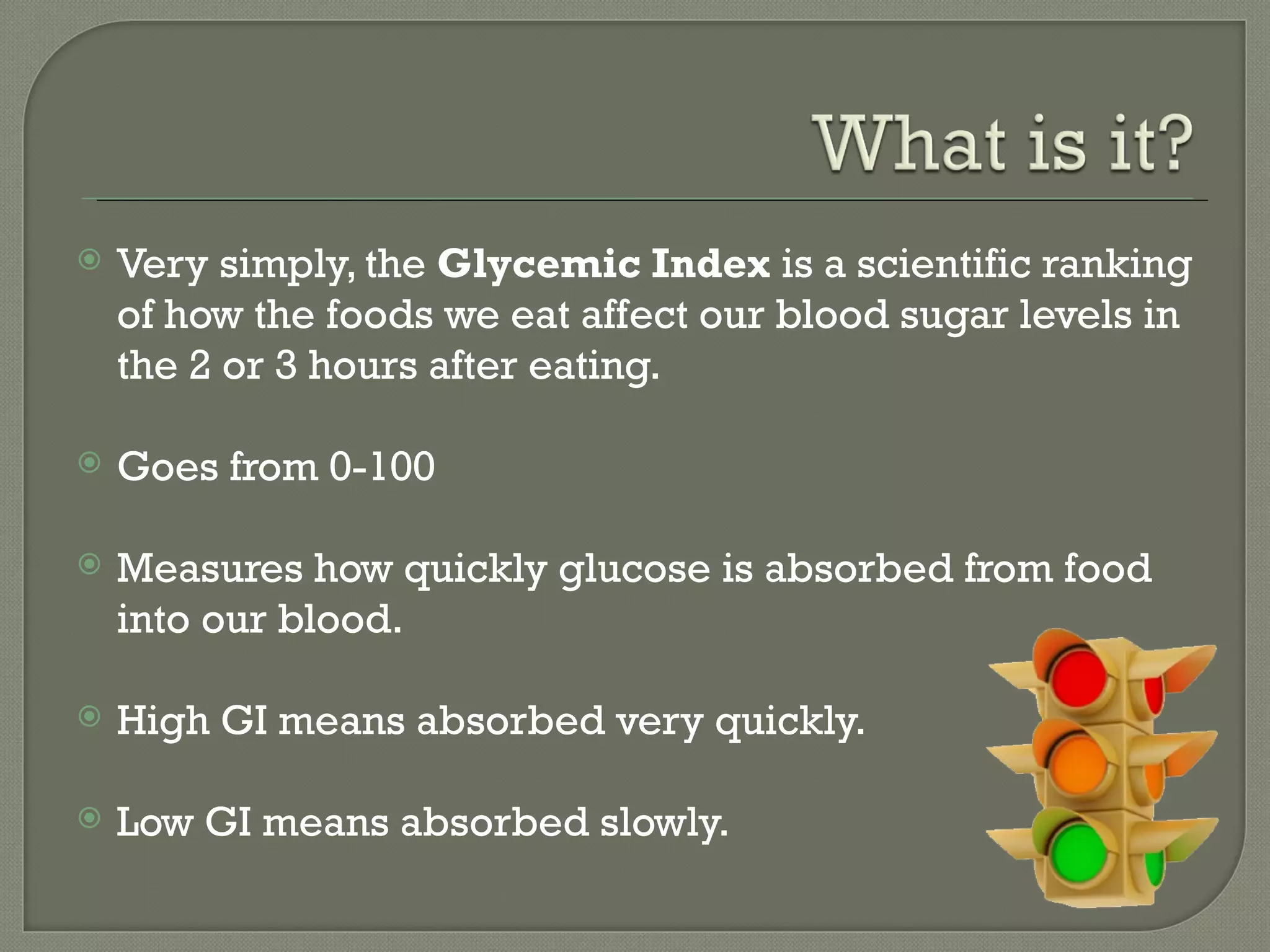 What is it?

Very simply, the Glycemic Index is a scientific ranking of how the foods we eat affect our blood sugar levels in the 2 or 3 hours after eating.

Goes from 0-100

Measures how quickly glucose is absorbed from food into our blood.

High GI means absorbed very quickly.

Low GI means absorbed slowly.